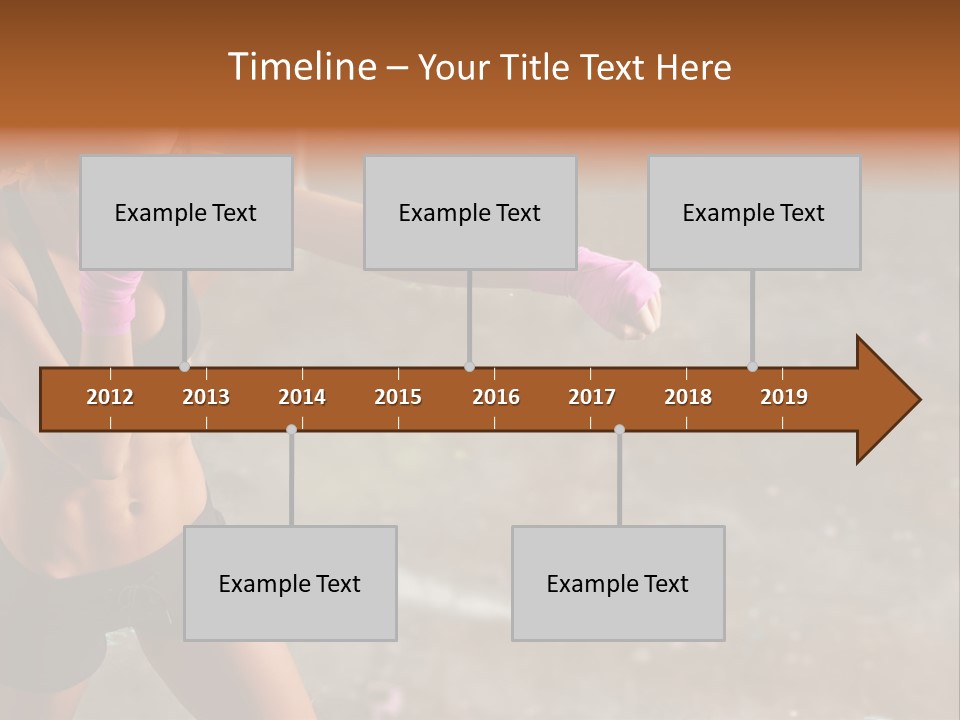 Timeline – Your Title Text Here

Example Text

Example Text

Example Text

2012 2013 2014 2015 2016 2017 2018 2019

Example Text

Example Text